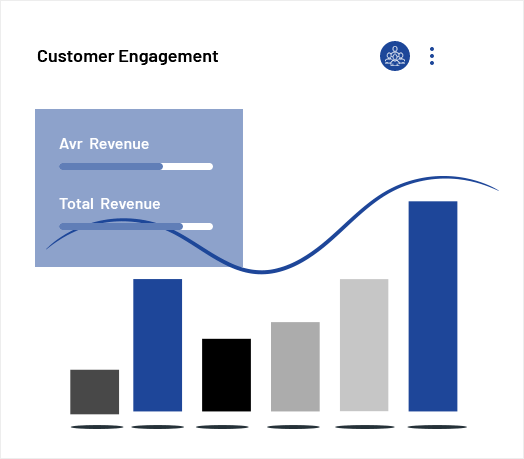 Customer Engagement

Avr Revenue

Total Revenue